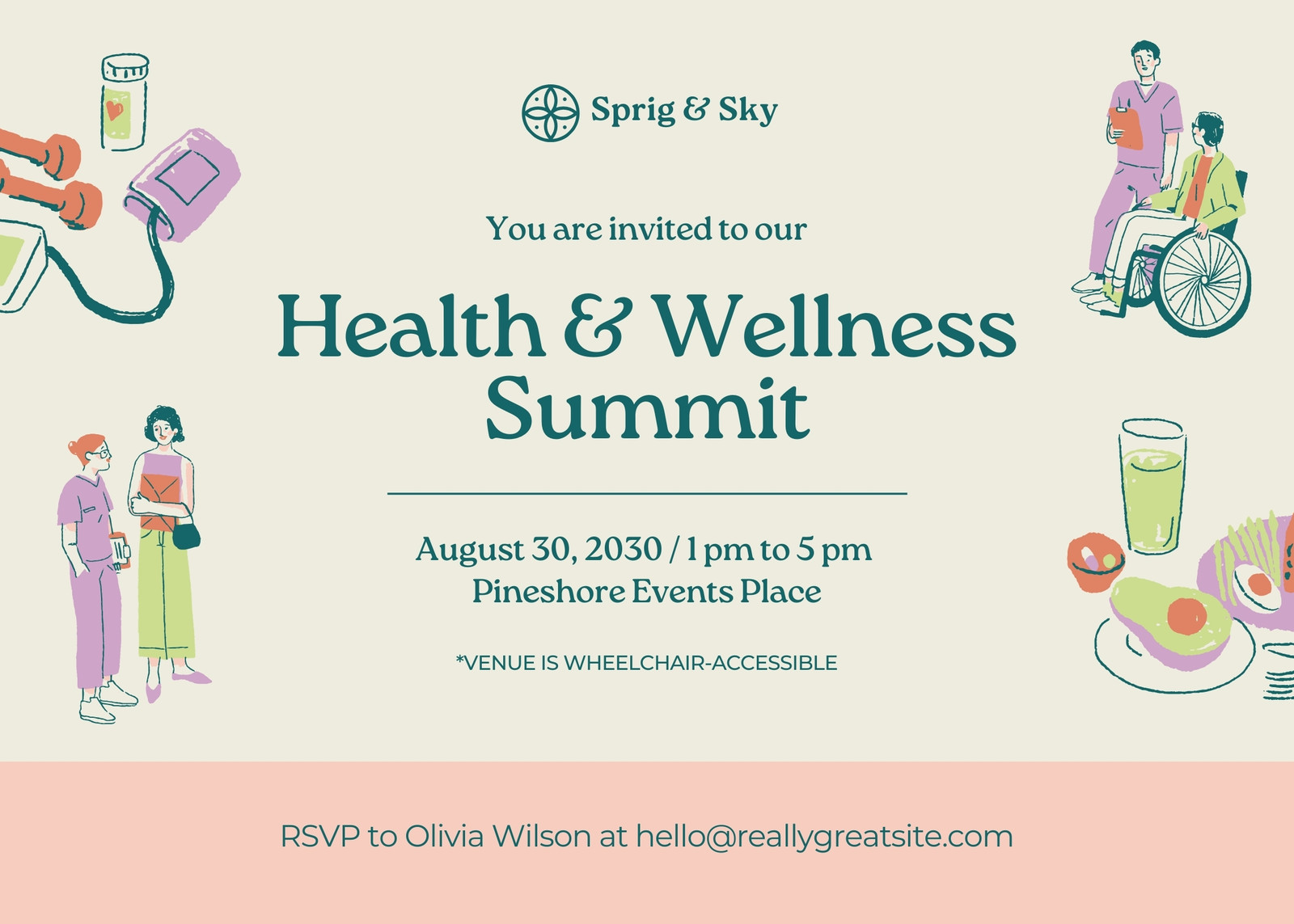 Sprig & Sky

You are invited to our

Health & Wellness Summit

August 30, 2030 / 1 pm to 5 pm
Pineshore Events Place

*VENUE IS WHEELCHAIR-ACCESSIBLE

RSVP to Olivia Wilson at hello@reallygreatsite.com